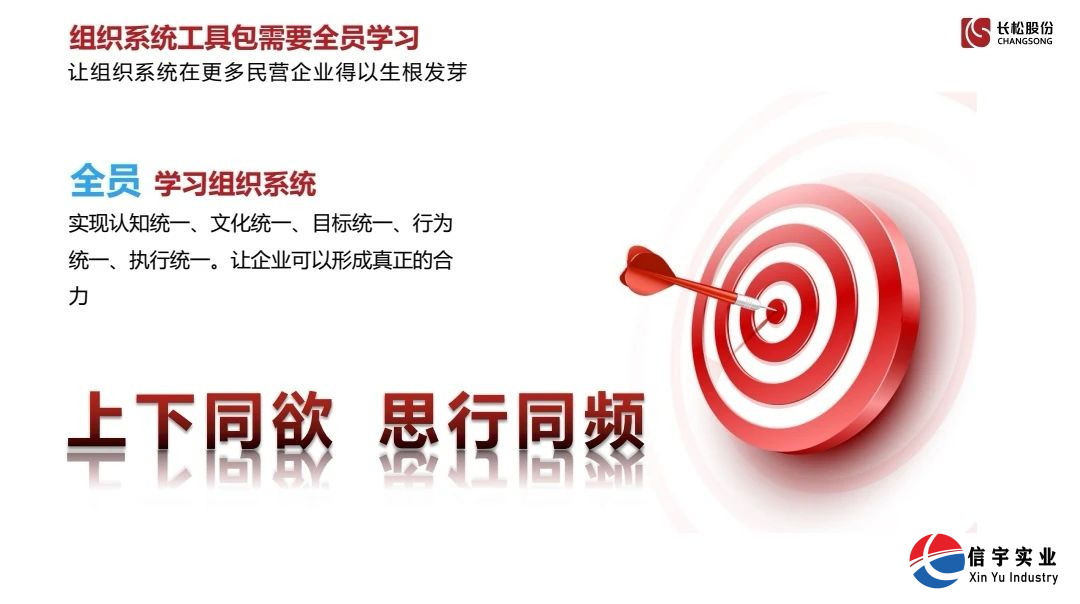 组织系统工具包需要全员学习

让组织系统在更多民营企业得以生根发芽

长松股份
CHANGSONG

全员 学习组织系统

实现认知统一、文化统一、目标统一、行为统一、执行统一。让企业可以形成真正的合力

上下同欲 思行同频

信宇实业
Xin Yu Industry